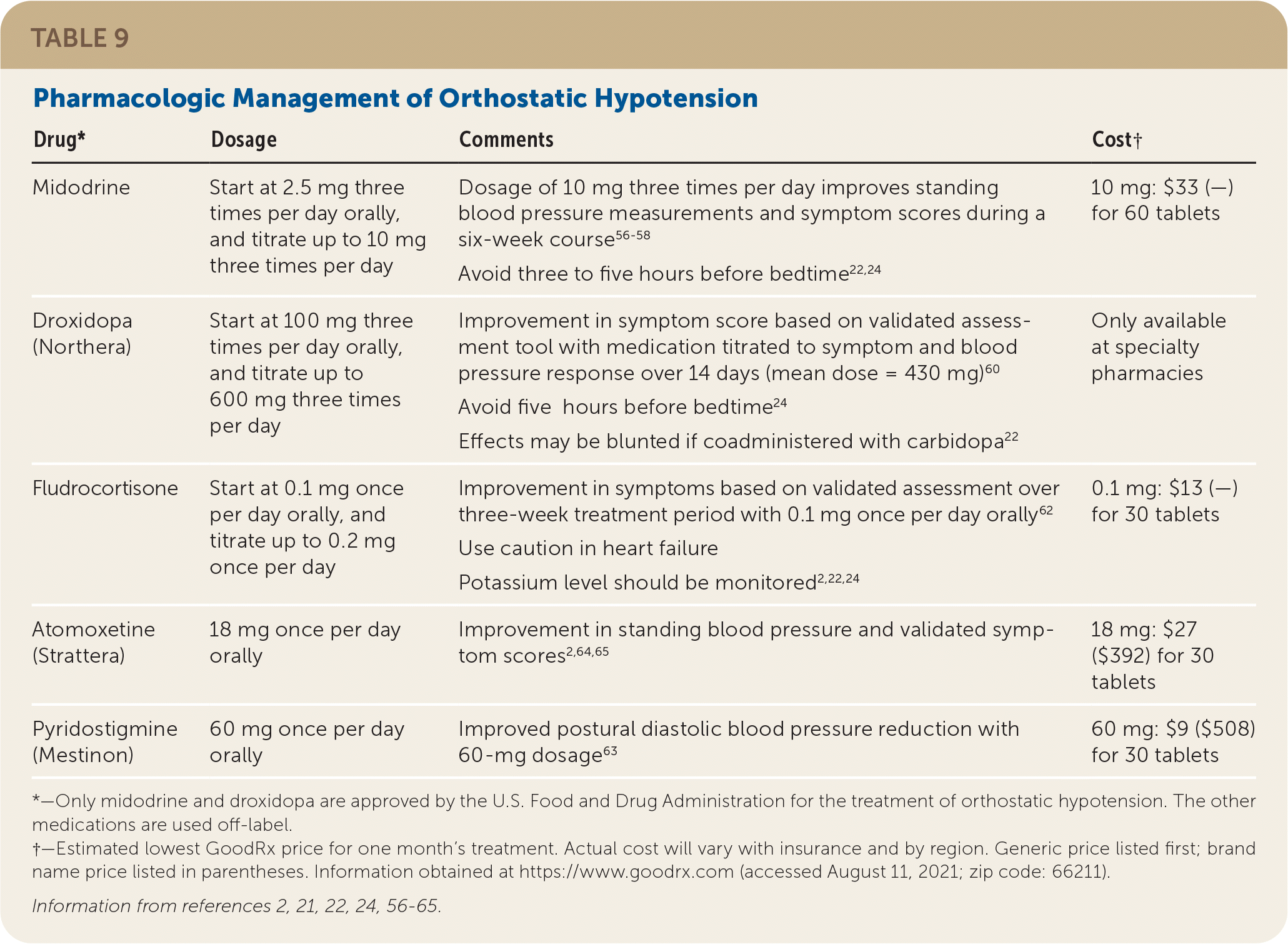 TABLE 9

Pharmacologic Management of Orthostatic Hypotension

| Drug* | Dosage | Comments | Cost† |
|---|---|---|---|
| Midodrine | Start at 2.5 mg three times per day orally, and titrate up to 10 mg three times per day | Dosage of 10 mg three times per day improves standing blood pressure measurements and symptom scores during a six-week course$^{56-58}$ Avoid three to five hours before bedtime$^{22,24}$ | 10 mg: \$33 (—) for 60 tablets |
| Droxidopa (Northera) | Start at 100 mg three times per day orally, and titrate up to 600 mg three times per day | Improvement in symptom score based on validated assessment tool with medication titrated to symptom and blood pressure response over 14 days (mean dose = 430 mg)$^{60}$ Avoid five hours before bedtime$^{24}$ Effects may be blunted if coadministered with carbidopa$^{22}$ | Only available at specialty pharmacies |
| Fludrocortisone | Start at 0.1 mg once per day orally, and titrate up to 0.2 mg once per day | Improvement in symptoms based on validated assessment over three-week treatment period with 0.1 mg once per day orally$^{62}$ Use caution in heart failure Potassium level should be monitored$^{2,22,24}$ | 0.1 mg: \$13 (—) for 30 tablets |
| Atomoxetine (Strattera) | 18 mg once per day orally | Improvement in standing blood pressure and validated symptom scores$^{2,64,65}$ | 18 mg: \$27 (\$392) for 30 tablets |
| Pyridostigmine (Mestinon) | 60 mg once per day orally | Improved postural diastolic blood pressure reduction with 60-mg dosage$^{63}$ | 60 mg: \$9 (\$508) for 30 tablets |

*—Only midodrine and droxidopa are approved by the U.S. Food and Drug Administration for the treatment of orthostatic hypotension. The other medications are used off-label.
†—Estimated lowest GoodRx price for one month's treatment. Actual cost will vary with insurance and by region. Generic price listed first; brand name price listed in parentheses. Information obtained at https://www.goodrx.com (accessed August 11, 2021; zip code: 66211).

Information from references 2, 21, 22, 24, 56-65.